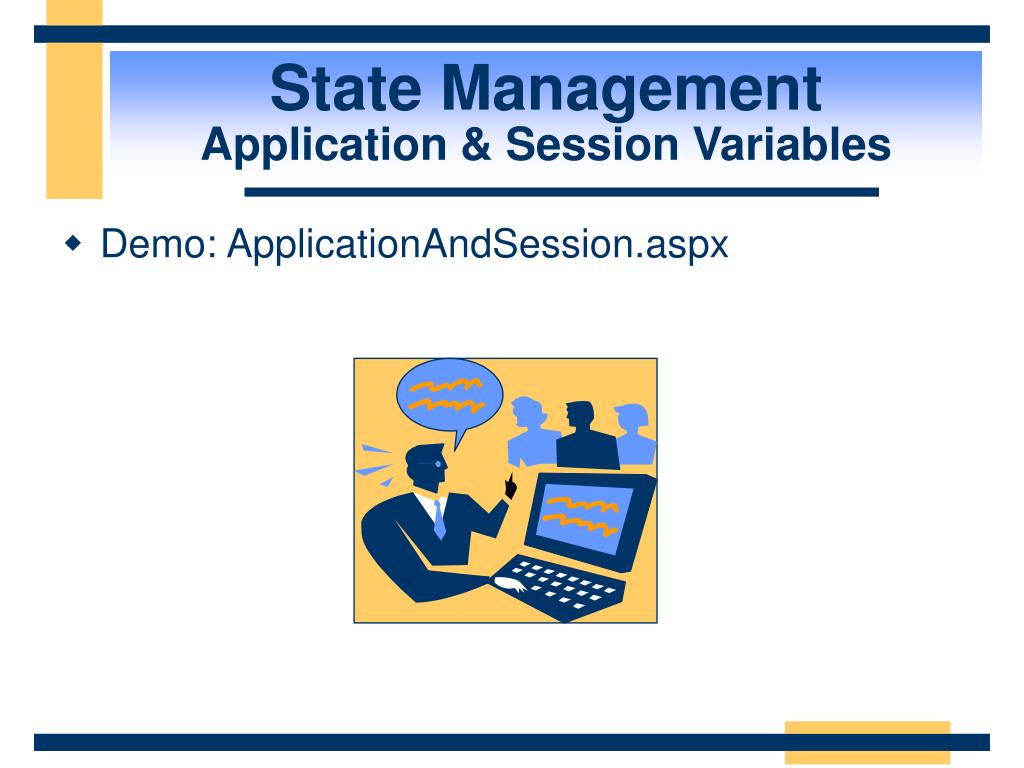 State Management
Application & Session Variables

Demo: ApplicationAndSession.aspx